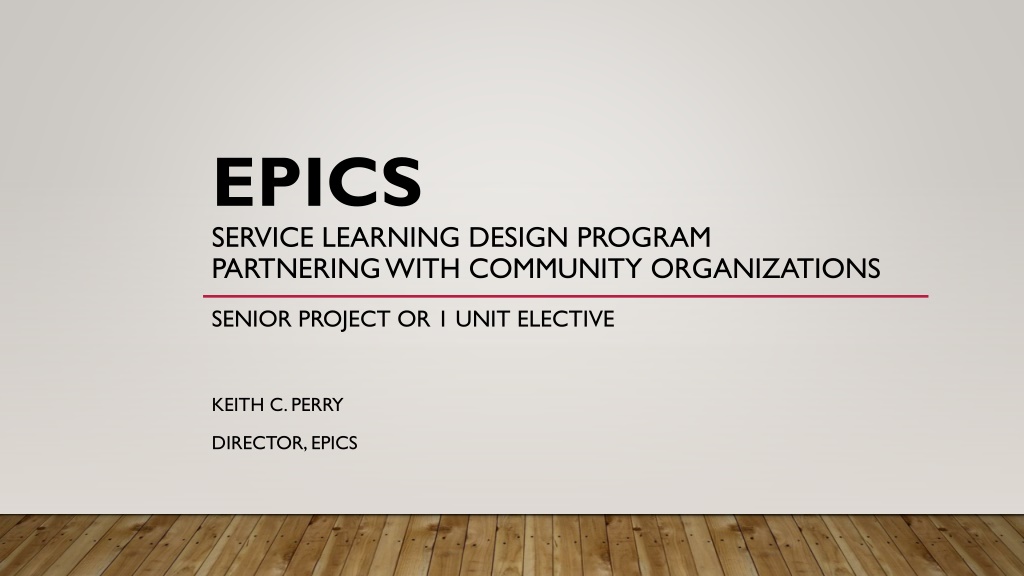 EPICS
SERVICE LEARNING DESIGN PROGRAM
PARTNERING WITH COMMUNITY ORGANIZATIONS

SENIOR PROJECT OR 1 UNIT ELECTIVE

KEITH C. PERRY

DIRECTOR, EPICS